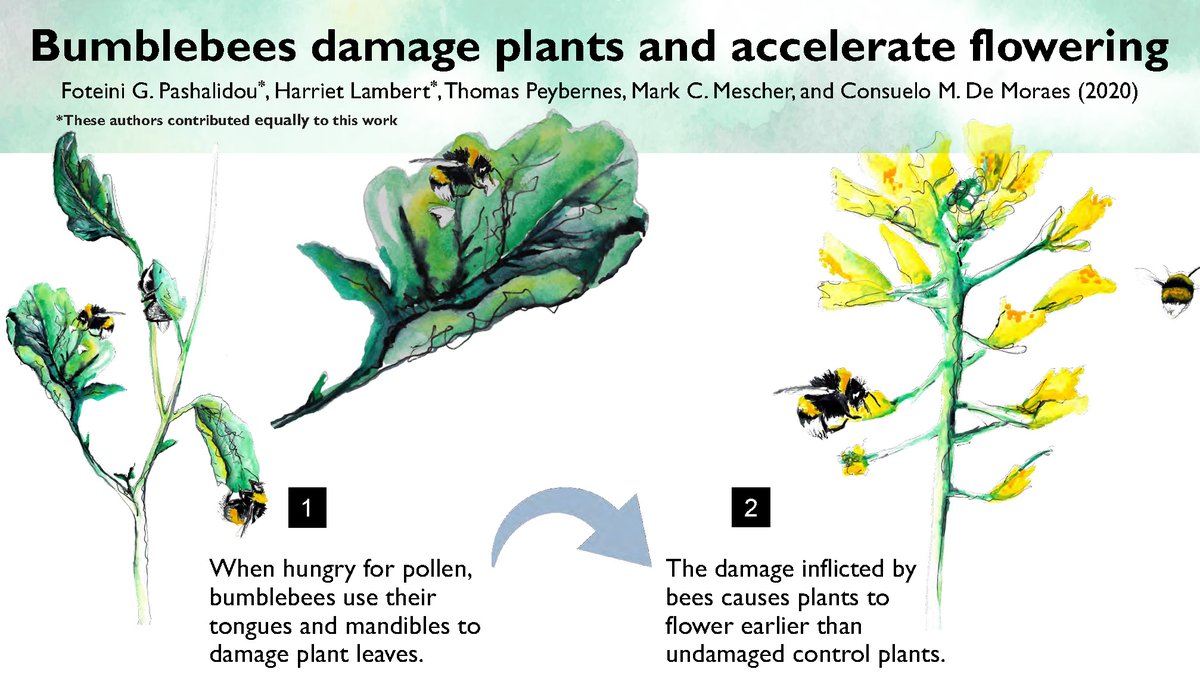 Bumblebees damage plants and accelerate flowering

Foteini G. Pashalidou*, Harriet Lambert*, Thomas Peybernes, Mark C. Mescher, and Consuelo M. De Moraes (2020)

*These authors contributed equally to this work

1

When hungry for pollen, bumblebees use their tongues and mandibles to damage plant leaves.

2

The damage inflicted by bees causes plants to flower earlier than undamaged control plants.